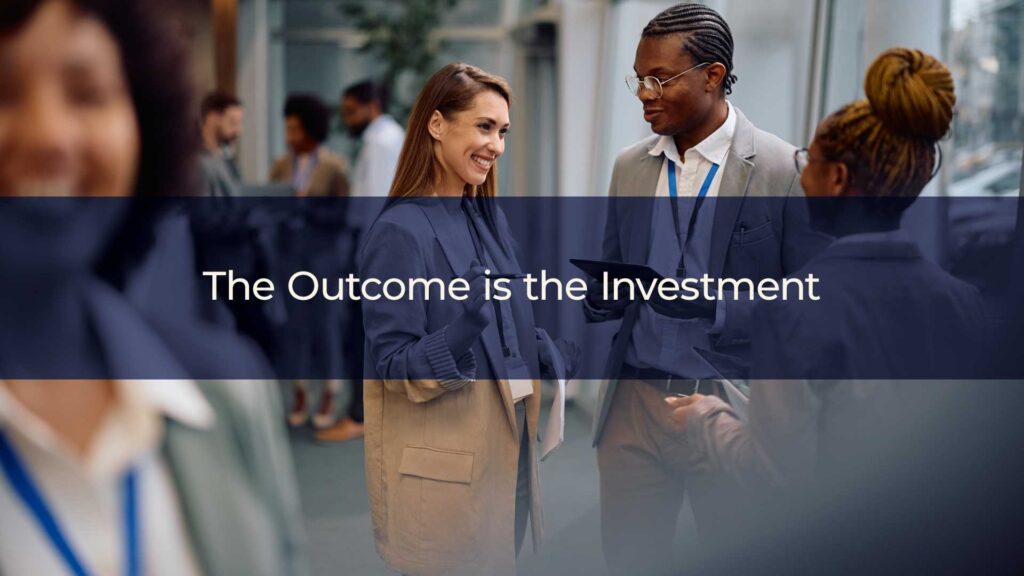 The Outcome is the Investment